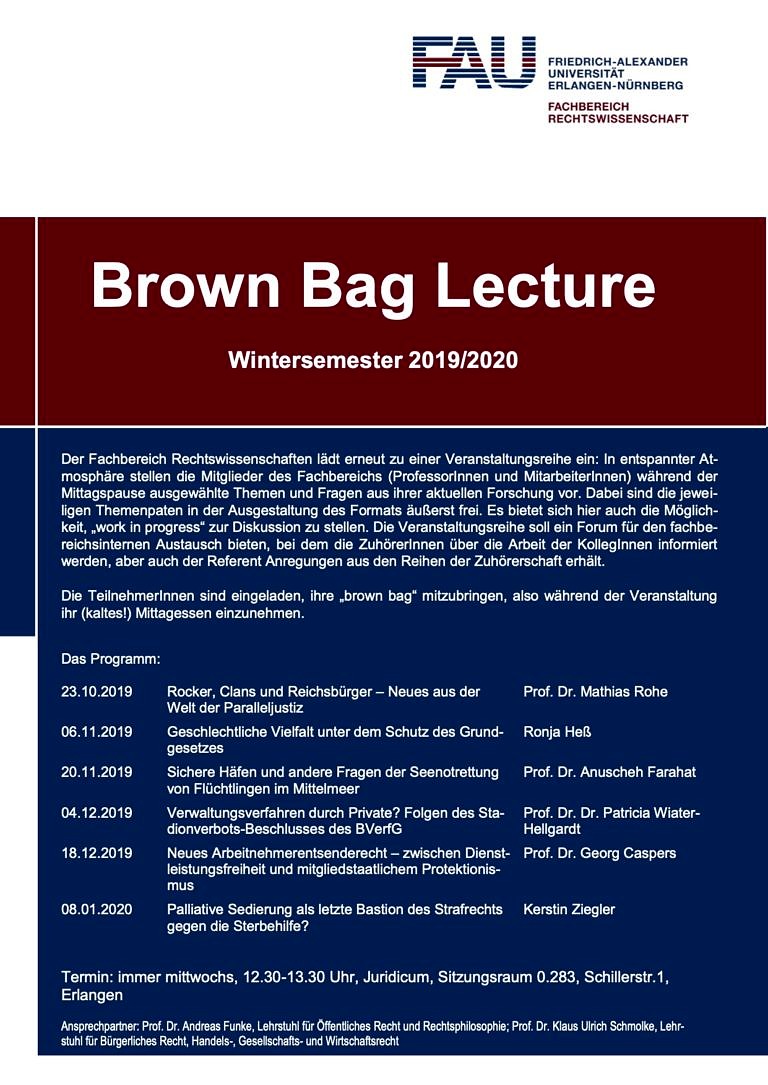 FAU
FRIEDRICH-ALEXANDER
UNIVERSITÄT
ERLANGEN-NÜRNBERG
FACHBEREICH
RECHTSWISSENSCHAFT

Brown Bag Lecture

Wintersemester 2019/2020

Der Fachbereich Rechtswissenschaften lädt erneut zu einer Veranstaltungsreihe ein: In entspannter Atmosphäre stellen die Mitglieder des Fachbereichs (ProfessorInnen und MitarbeiterInnen) während der Mittagspause ausgewählte Themen und Fragen aus ihrer aktuellen Forschung vor. Dabei sind die jeweiligen Themenpaten in der Ausgestaltung des Formats äußerst frei. Es bietet sich hier auch die Möglichkeit, „work in progress“ zur Diskussion zu stellen. Die Veranstaltungsreihe soll ein Forum für den fachbereichsinternen Austausch bieten, bei dem die ZuhörerInnen über die Arbeit der KollegInnen informiert werden, aber auch der Referent Anregungen aus den Reihen der Zuhörerschaft erhält.

Die TeilnehmerInnen sind eingeladen, ihre „brown bag“ mitzubringen, also während der Veranstaltung ihr (kaltes!) Mittagessen einzunehmen.

Das Programm:

| | | |
|---|---|---|
| 23.10.2019 | Rocker, Clans und Reichsbürger – Neues aus der Welt der Paralleljustiz | Prof. Dr. Mathias Rohe |
| 06.11.2019 | Geschlechtliche Vielfalt unter dem Schutz des Grundgesetzes | Ronja Heß |
| 20.11.2019 | Sichere Häfen und andere Fragen der Seenotrettung von Flüchtlingen im Mittelmeer | Prof. Dr. Anuscheh Farahat |
| 04.12.2019 | Verwaltungsverfahren durch Private? Folgen des Stadionverbots-Beschlusses des BVerfG | Prof. Dr. Dr. Patricia Wiater-Hellgardt |
| 18.12.2019 | Neues Arbeitnehmerentsenderecht – zwischen Dienstleistungsfreiheit und mitgliedstaatlichem Protektionismus | Prof. Dr. Georg Caspers |
| 08.01.2020 | Palliative Sedierung als letzte Bastion des Strafrechts gegen die Sterbehilfe? | Kerstin Ziegler |

Termin: immer mittwochs, 12.30-13.30 Uhr, Juridicum, Sitzungsraum 0.283, Schillerstr.1, Erlangen

Ansprechpartner: Prof. Dr. Andreas Funke, Lehrstuhl für Öffentliches Recht und Rechtsphilosophie; Prof. Dr. Klaus Ulrich Schmolke, Lehrstuhl für Bürgerliches Recht, Handels-, Gesellschafts- und Wirtschaftsrecht